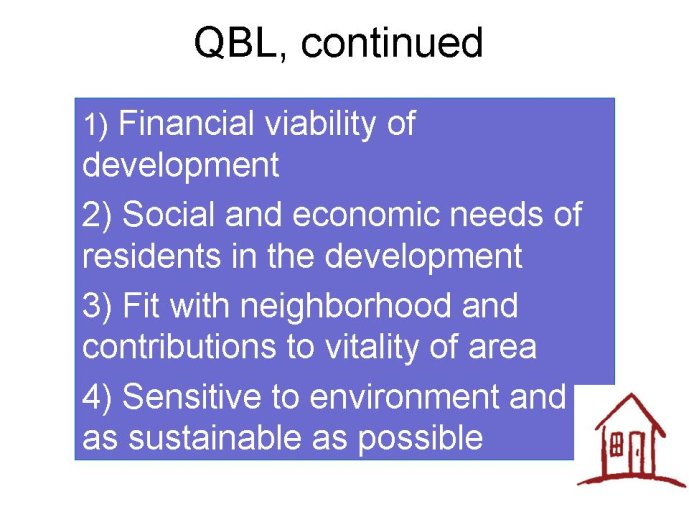 QBL, continued

1) Financial viability of development

2) Social and economic needs of residents in the development

3) Fit with neighborhood and contributions to vitality of area

4) Sensitive to environment and as sustainable as possible